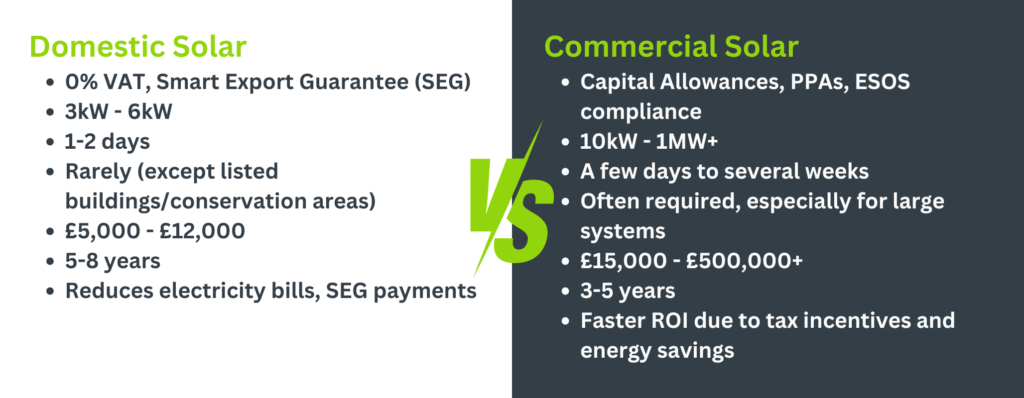 Domestic Solar

- 0% VAT, Smart Export Guarantee (SEG)
- 3kW - 6kW
- 1-2 days
- Rarely (except listed buildings/conservation areas)
- £5,000 - £12,000
- 5-8 years
- Reduces electricity bills, SEG payments

VS

Commercial Solar

- Capital Allowances, PPAs, ESOS compliance
- 10kW - 1MW+
- A few days to several weeks
- Often required, especially for large systems
- £15,000 - £500,000+
- 3-5 years
- Faster ROI due to tax incentives and energy savings